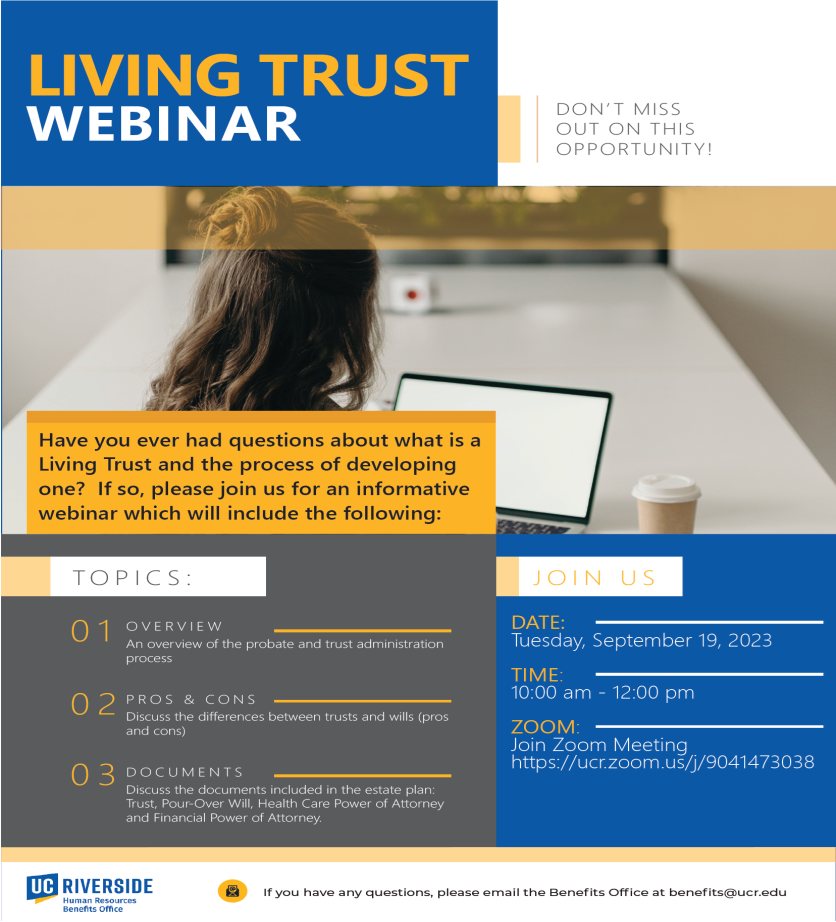 LIVING TRUST
WEBINAR

DON'T MISS OUT ON THIS OPPORTUNITY!

Have you ever had questions about what is a Living Trust and the process of developing one? If so, please join us for an informative webinar which will include the following:

TOPICS:

01 OVERVIEW
An overview of the probate and trust administration process

02 PROS & CONS
Discuss the differences between trusts and wills (pros and cons)

03 DOCUMENTS
Discuss the documents included in the estate plan: Trust, Pour-Over Will, Health Care Power of Attorney and Financial Power of Attorney.

JOIN US

DATE:
Tuesday, September 19, 2023

TIME:
10:00 am - 12:00 pm

ZOOM:
Join Zoom Meeting
https://ucr.zoom.us/j/9041473038

UC RIVERSIDE
Human Resources
Benefits Office

If you have any questions, please email the Benefits Office at benefits@ucr.edu